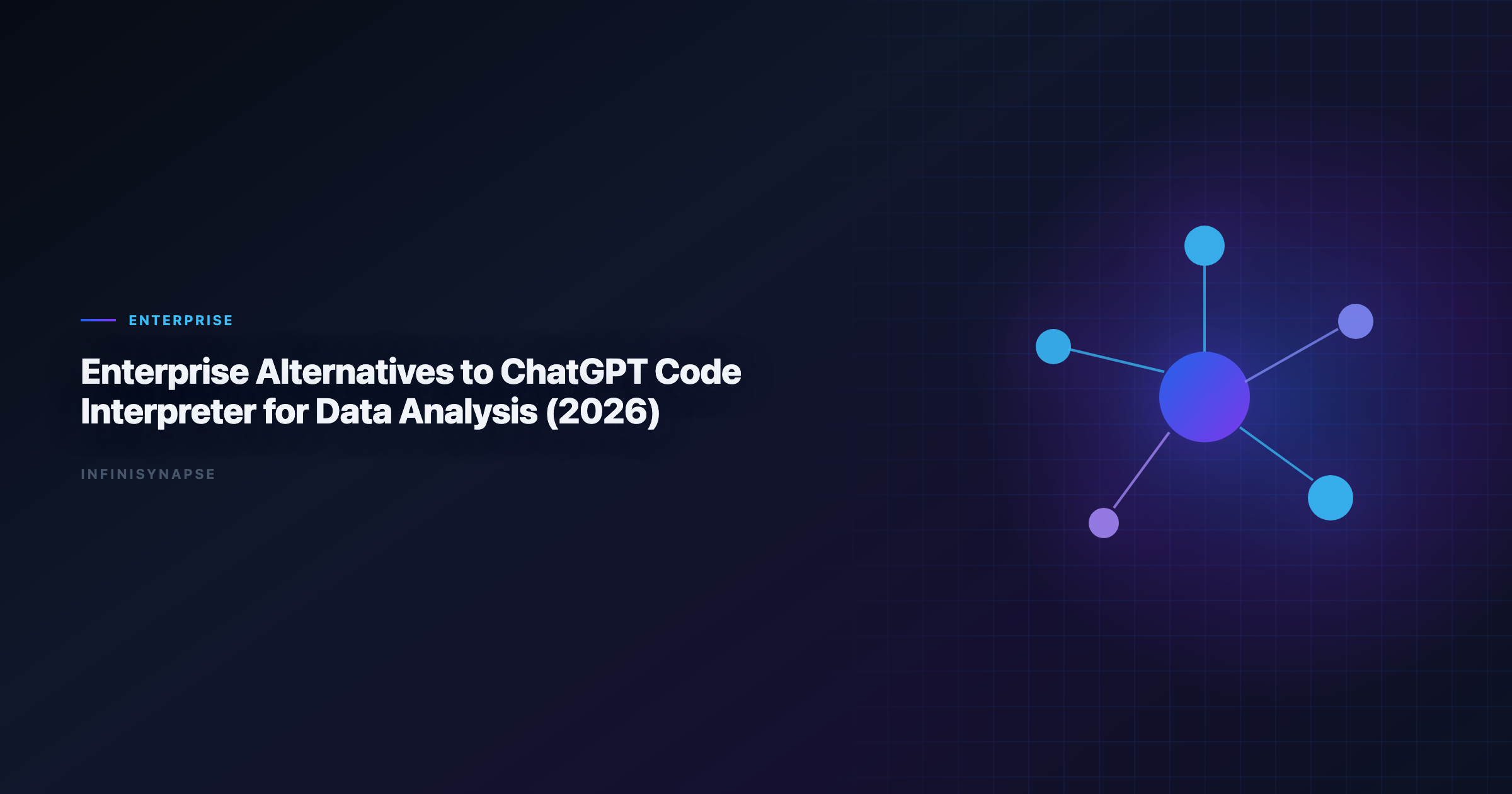 ENTERPRISE

Enterprise Alternatives to ChatGPT Code Interpreter for Data Analysis (2026)

INFINISYNAPSE